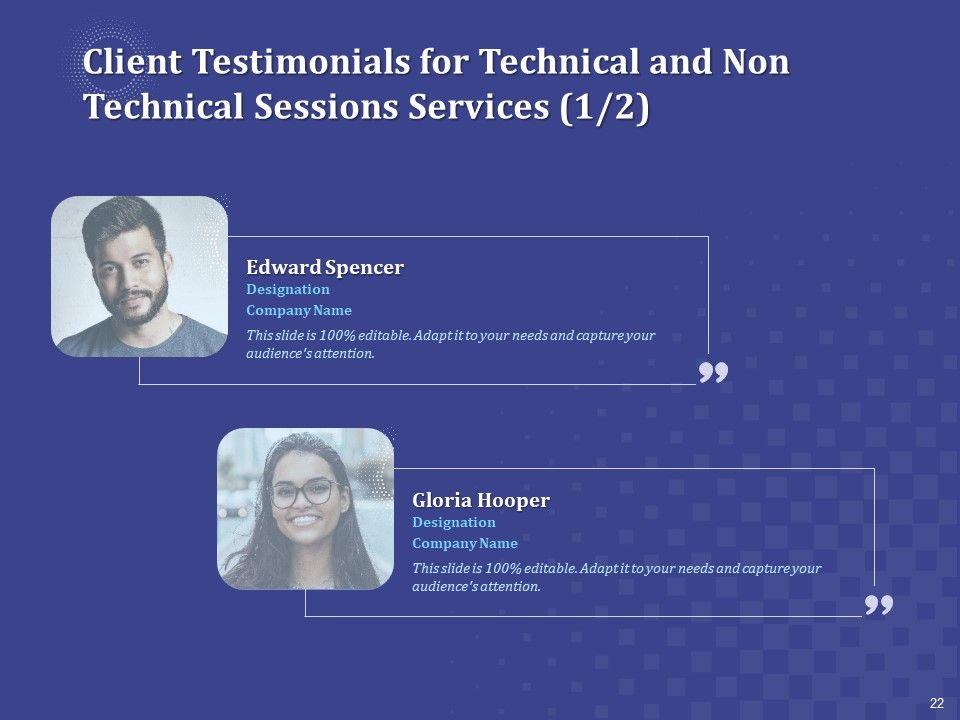 Client Testimonials for Technical and Non Technical Sessions Services (1/2)

Edward Spencer
Designation
Company Name
This slide is 100% editable. Adapt it to your needs and capture your audience's attention.

”

Gloria Hooper
Designation
Company Name
This slide is 100% editable. Adapt it to your needs and capture your audience's attention.

”

22